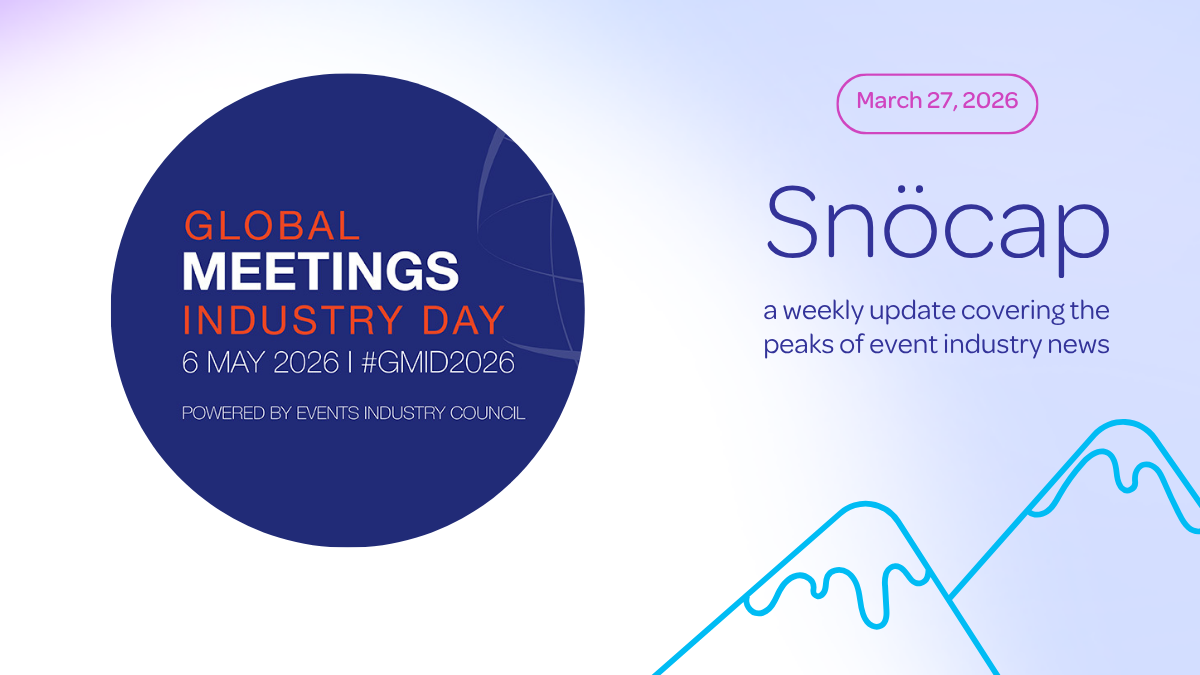 GLOBAL
MEETINGS
INDUSTRY DAY
6 MAY 2026 | #GMID2026

POWERED BY EVENTS INDUSTRY COUNCIL

March 27, 2026

Snöcap

a weekly update covering the peaks of event industry news